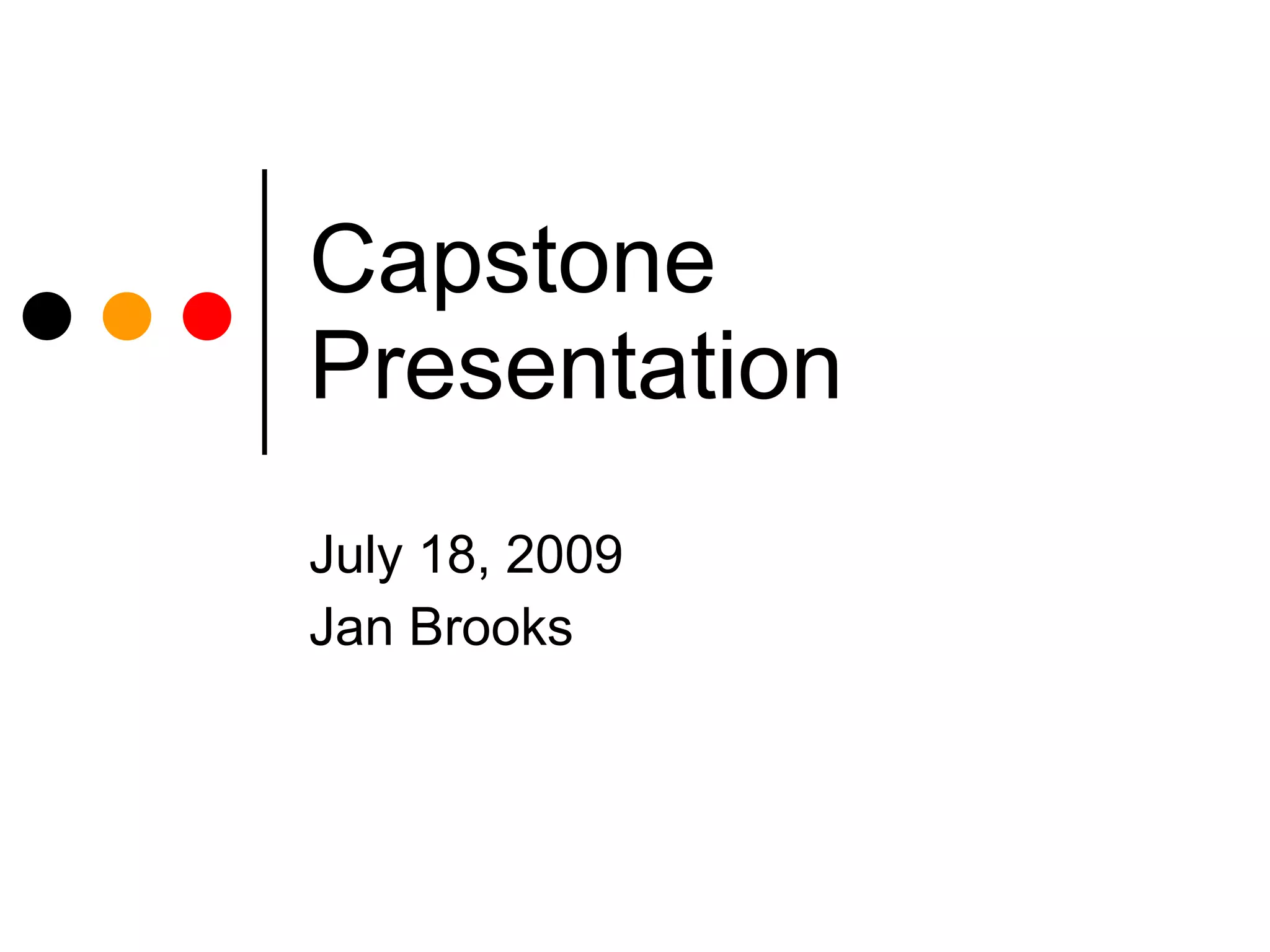 Capstone Presentation

July 18, 2009
Jan Brooks